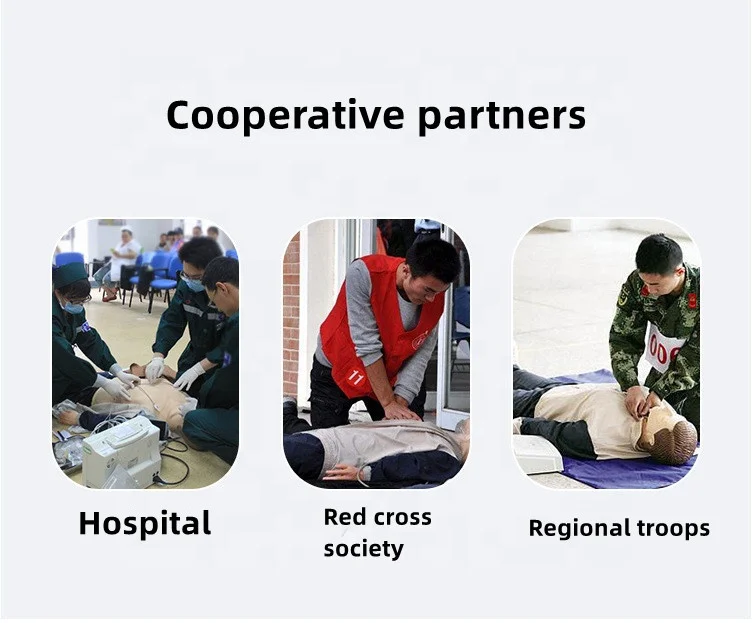 Cooperative partners

11

00

Hospital

Red cross society

Regional troops